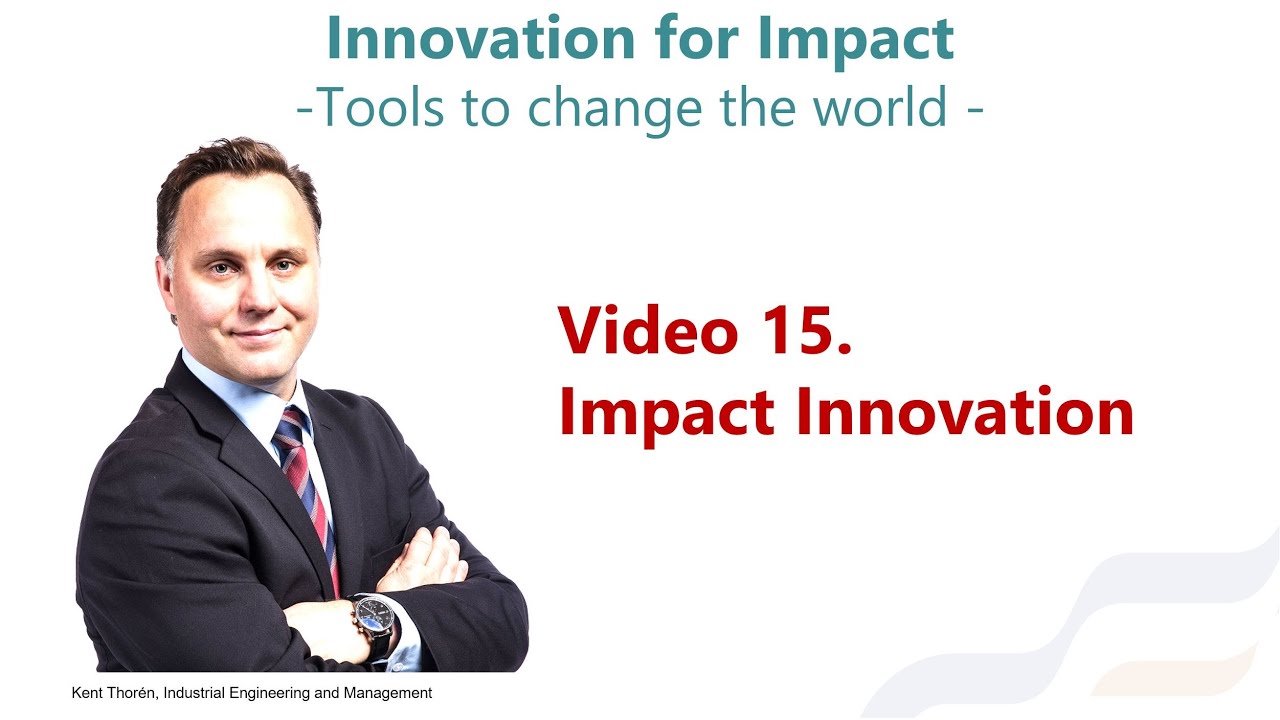 Innovation for Impact
-Tools to change the world -

Video 15.
Impact Innovation

Kent Thorén, Industrial Engineering and Management